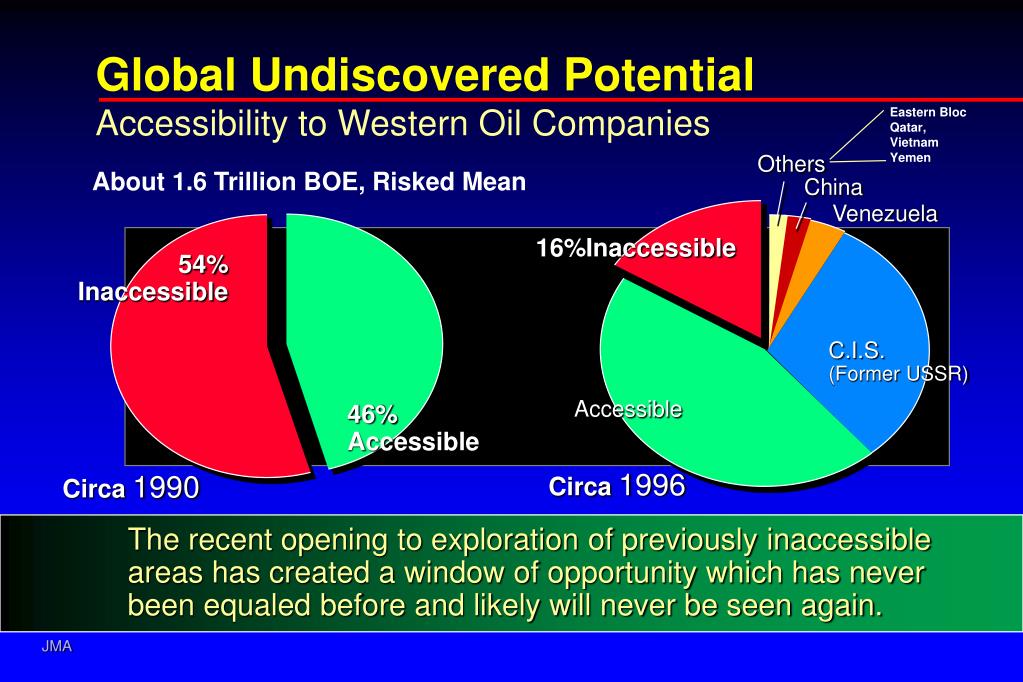 Global Undiscovered Potential
Accessibility to Western Oil Companies

About 1.6 Trillion BOE, Risked Mean

54%
Inaccessible

46%
Accessible

Circa 1990

Eastern Bloc
Qatar,
Vietnam
Yemen

Others
China
Venezuela

16%Inaccessible

C.I.S.
(Former USSR)

Accessible

Circa 1996

The recent opening to exploration of previously inaccessible areas has created a window of opportunity which has never been equaled before and likely will never be seen again.

JMA